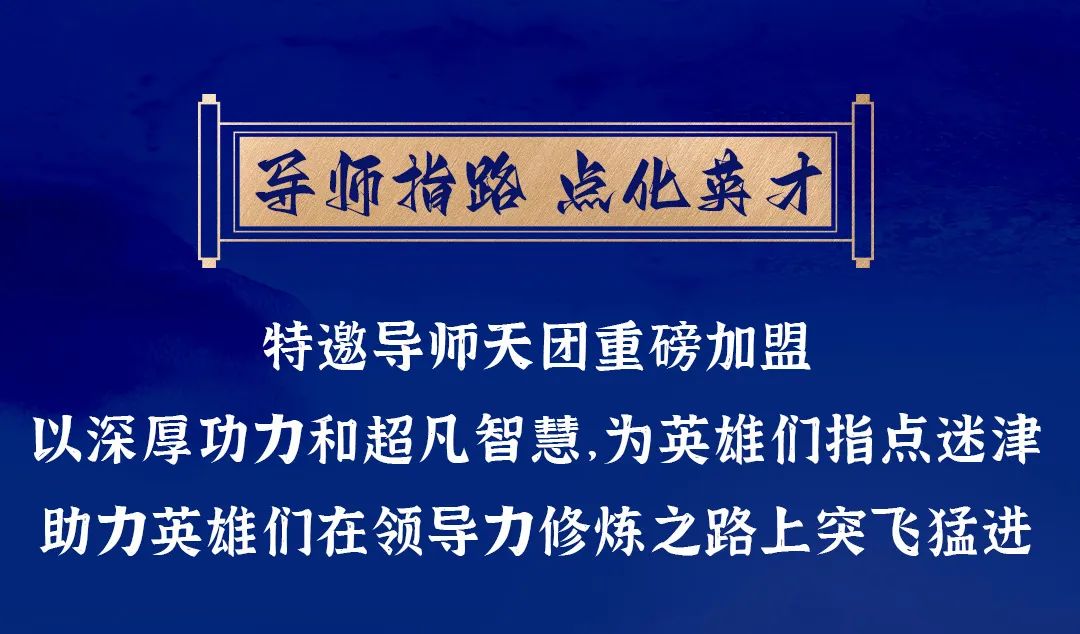 导师指路 点化英才

特邀导师天团重磅加盟
以深厚功力和超凡智慧,为英雄们指点迷津
助力英雄们在领导力修炼之路上突飞猛进